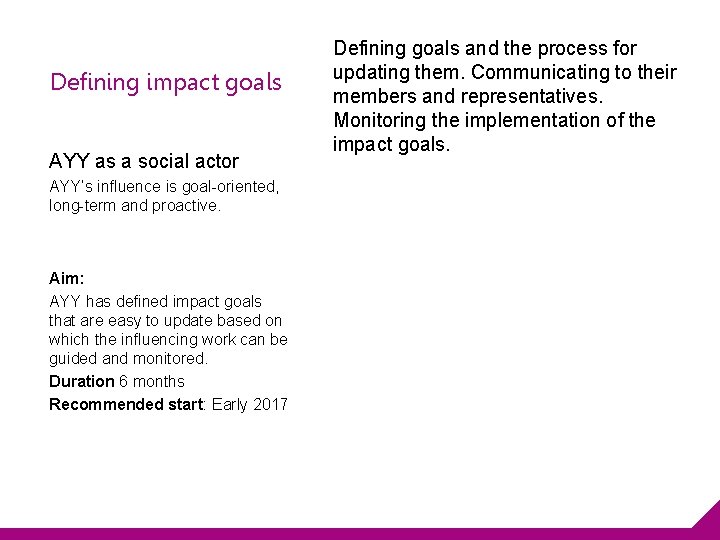 Defining impact goals

AYY as a social actor

AYY's influence is goal-oriented, long-term and proactive.

Aim:

AYY has defined impact goals that are easy to update based on which the influencing work can be guided and monitored.

Duration 6 months

Recommended start: Early 2017

Defining goals and the process for updating them. Communicating to their members and representatives. Monitoring the implementation of the impact goals.